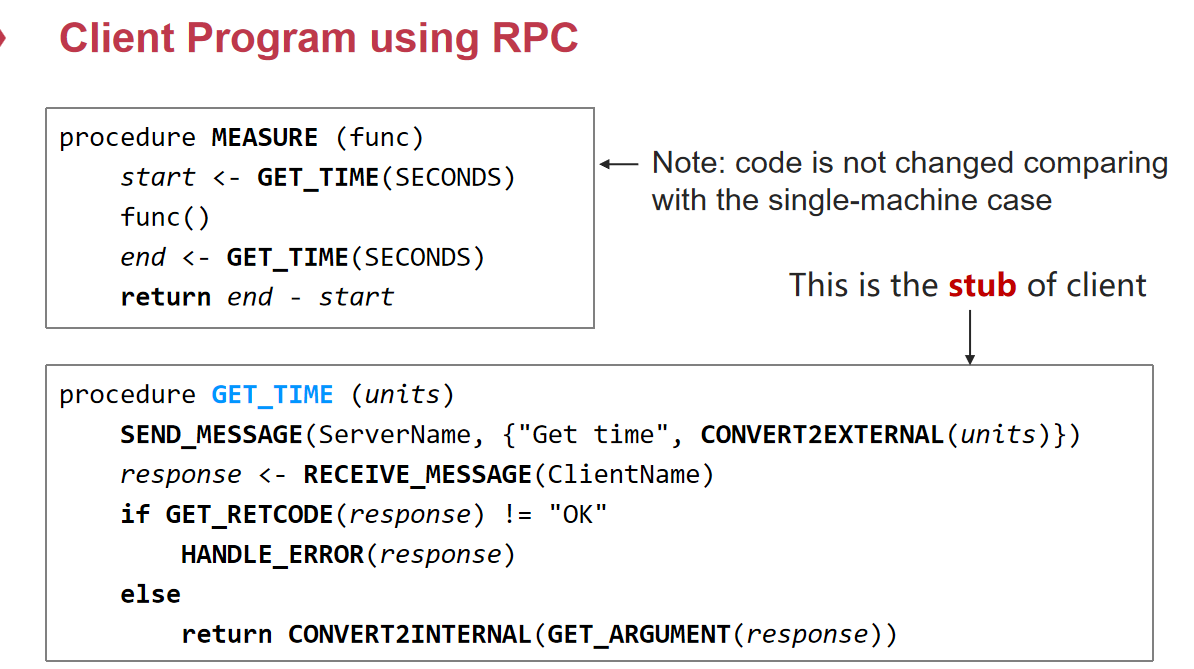 Client Program using RPC

procedure MEASURE (func)
start <- GET_TIME(SECONDS)
func()
end <- GET_TIME(SECONDS)
return end - start

Note: code is not changed comparing with the single-machine case

This is the stub of client

procedure GET_TIME (units)
SEND_MESSAGE(ServerName, {"Get time", CONVERT2EXTERNAL(units)})
response <- RECEIVE_MESSAGE(ClientName)
if GET_RETCODE(response) != "OK"
HANDLE_ERROR(response)
else
return CONVERT2INTERNAL(GET_ARGUMENT(response))